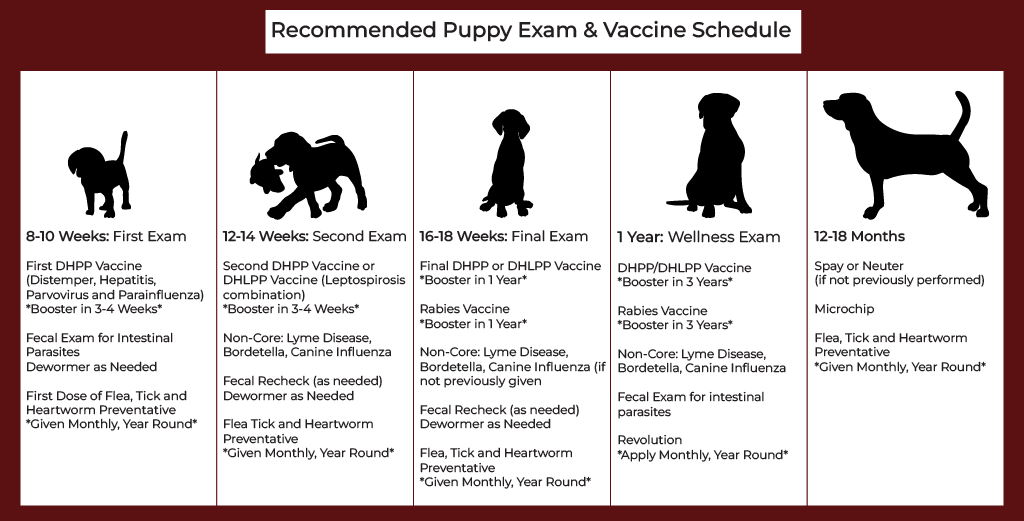 Recommended Puppy Exam & Vaccine Schedule

8-10 Weeks: First Exam

First DHPP Vaccine (Distemper, Hepatitis, Parvovirus and Parainfluenza) *Booster in 3-4 Weeks*

Fecal Exam for Intestinal Parasites
Dewormer as Needed

First Dose of Flea, Tick and Heartworm Preventative
*Given Monthly, Year Round*

12-14 Weeks: Second Exam

Second DHPP Vaccine or DHLPP Vaccine (Leptospirosis combination)
*Booster in 3-4 Weeks*

Non-Core: Lyme Disease, Bordetella, Canine Influenza

Fecal Recheck (as needed)
Dewormer as Needed

Flea Tick and Heartworm Preventative
*Given Monthly, Year Round*

16-18 Weeks: Final Exam

Final DHPP or DHLPP Vaccine
*Booster in 1 Year*

Rabies Vaccine
*Booster in 1 Year*

Non-Core: Lyme Disease, Bordetella, Canine Influenza (if not previously given

Fecal Recheck (as needed)
Dewormer as Needed

Flea, Tick and Heartworm Preventative
*Given Monthly, Year Round*

1 Year: Wellness Exam

DHPP/DHLPP Vaccine
*Booster in 3 Years*

Rabies Vaccine
*Booster in 3 Years*

Non-Core: Lyme Disease, Bordetella, Canine Influenza

Fecal Exam for intestinal parasites

Revolution
*Apply Monthly, Year Round*

12-18 Months

Spay or Neuter
(if not previously performed)

Microchip

Flea, Tick and Heartworm Preventative
*Given Monthly, Year Round*